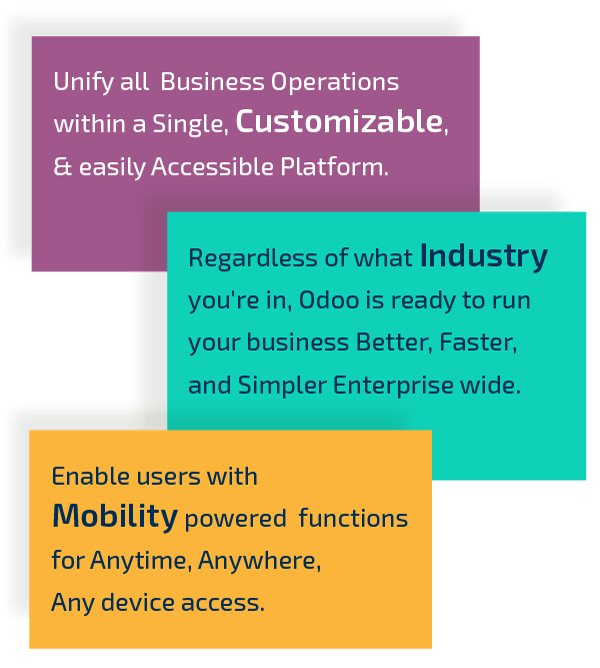 Unify all Business Operations within a Single, Customizable, & easily Accessible Platform.

Regardless of what Industry you're in, Odoo is ready to run your business Better, Faster, and Simpler Enterprise wide.

Enable users with Mobility powered functions for Anytime, Anywhere, Any device access.